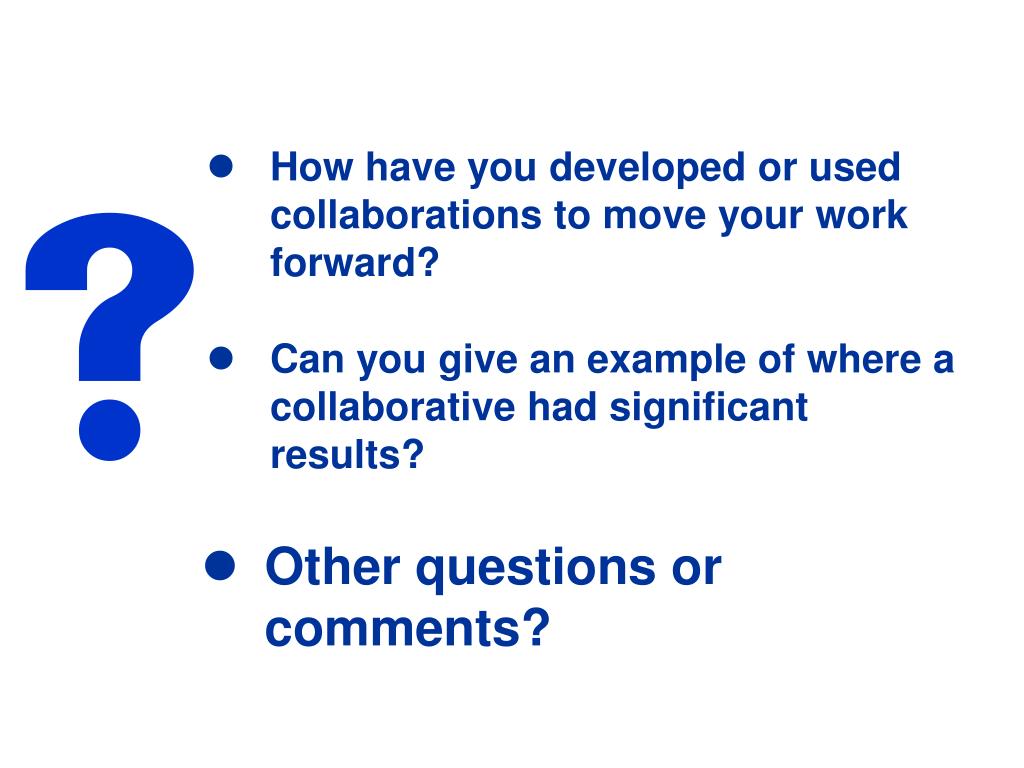 ?

- How have you developed or used collaborations to move your work forward?

- Can you give an example of where a collaborative had significant results?

- Other questions or comments?